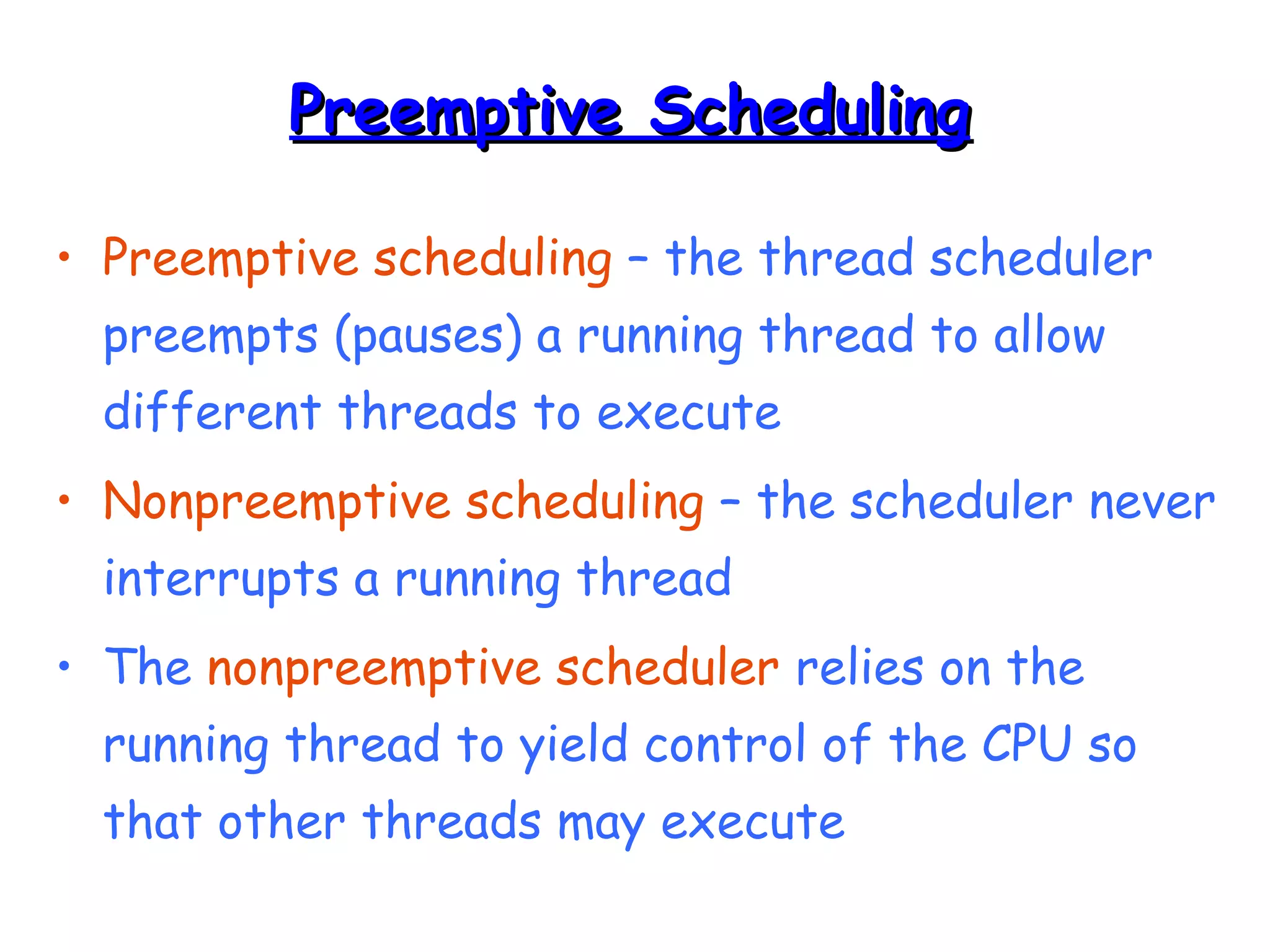 Preemptive Scheduling

• Preemptive scheduling – the thread scheduler preempts (pauses) a running thread to allow different threads to execute

• Nonpreemptive scheduling – the scheduler never interrupts a running thread

• The nonpreemptive scheduler relies on the running thread to yield control of the CPU so that other threads may execute